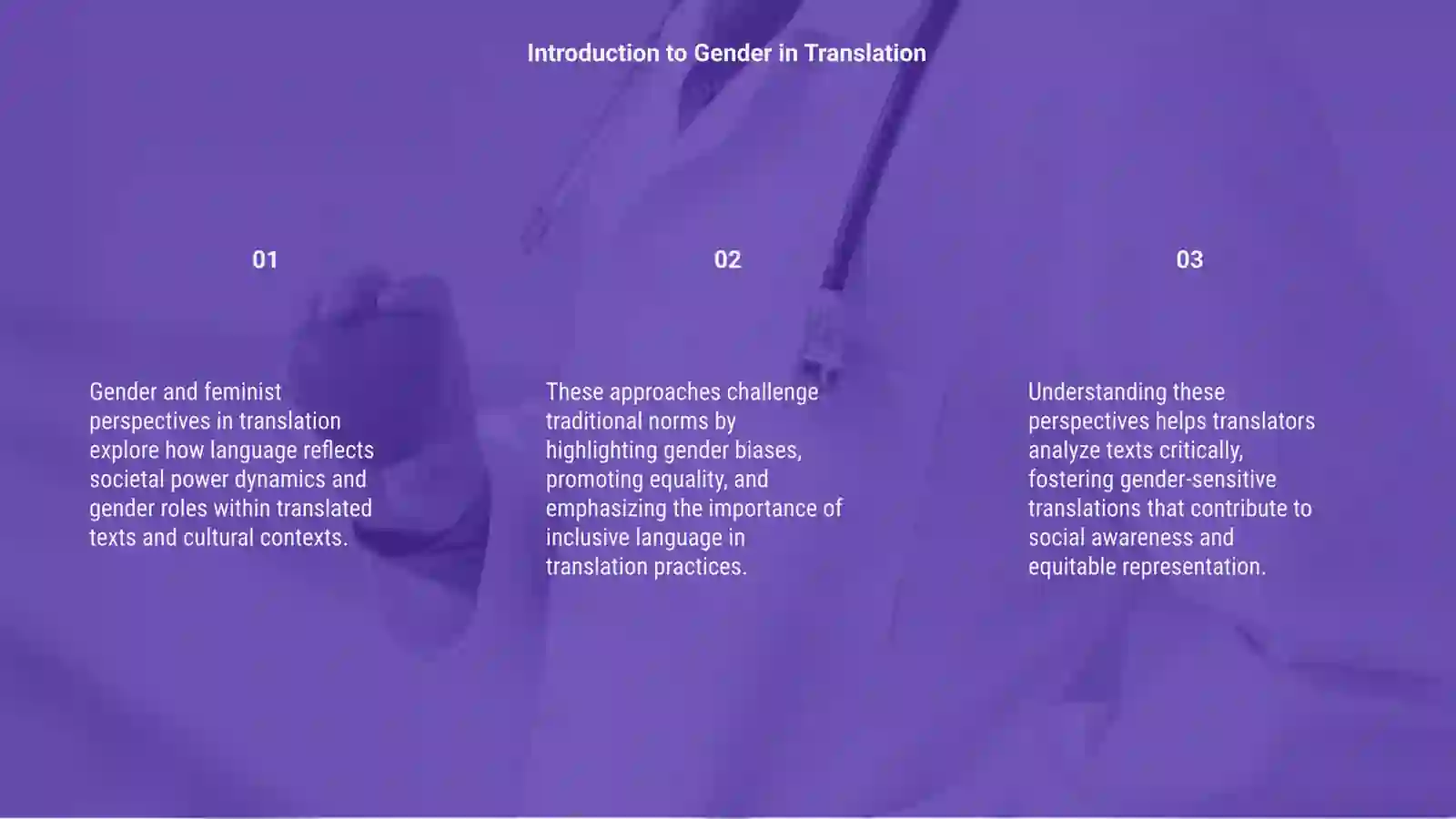 Introduction to Gender in Translation

01

Gender and feminist perspectives in translation explore how language reflects societal power dynamics and gender roles within translated texts and cultural contexts.

02

These approaches challenge traditional norms by highlighting gender biases, promoting equality, and emphasizing the importance of inclusive language in translation practices.

03

Understanding these perspectives helps translators analyze texts critically, fostering gender-sensitive translations that contribute to social awareness and equitable representation.